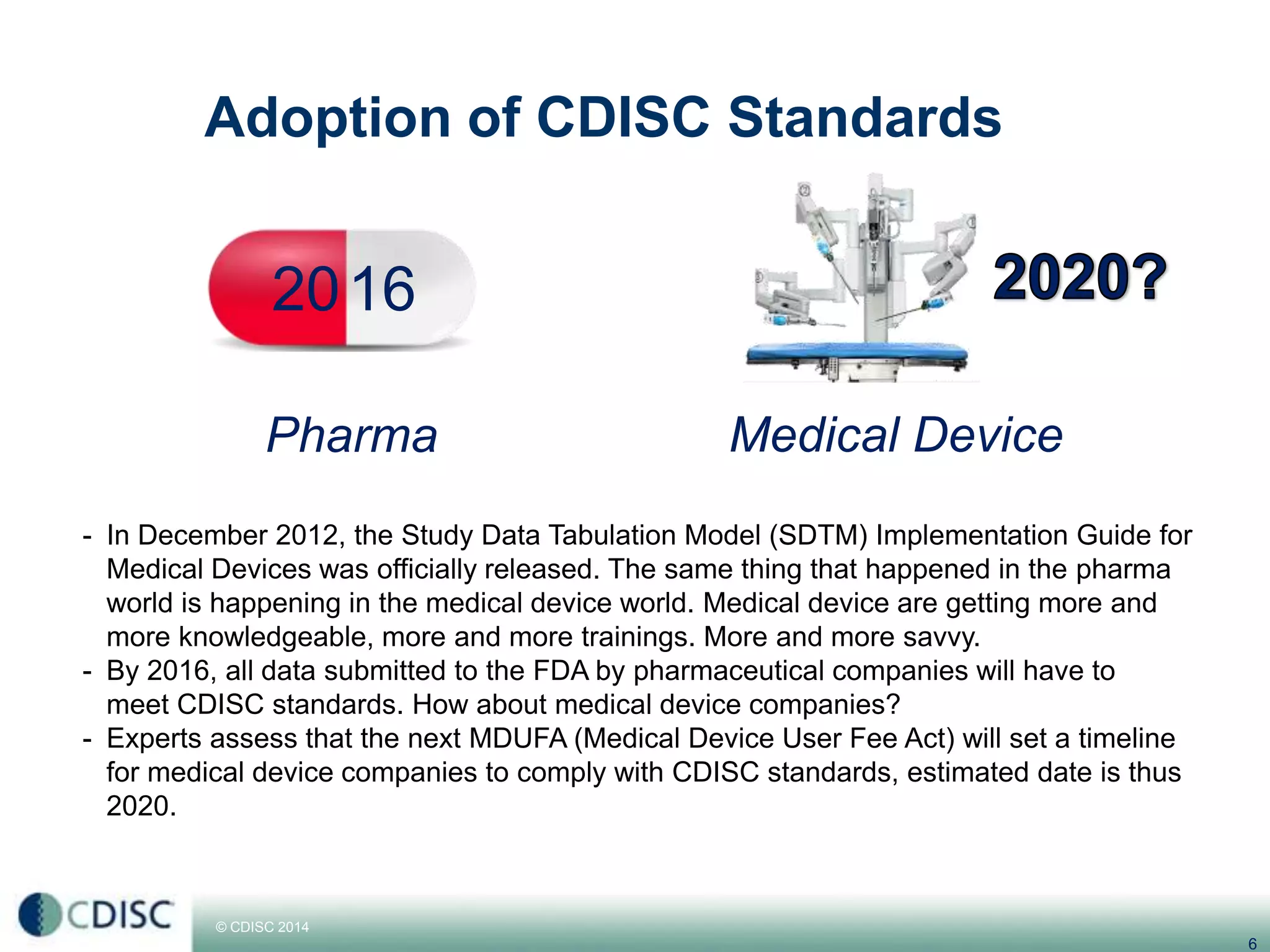 Adoption of CDISC Standards

2016

2020?

Pharma

Medical Device

- In December 2012, the Study Data Tabulation Model (SDTM) Implementation Guide for Medical Devices was officially released. The same thing that happened in the pharma world is happening in the medical device world. Medical device are getting more and more knowledgeable, more and more trainings. More and more savvy.
- By 2016, all data submitted to the FDA by pharmaceutical companies will have to meet CDISC standards. How about medical device companies?
- Experts assess that the next MDUFA (Medical Device User Fee Act) will set a timeline for medical device companies to comply with CDISC standards, estimated date is thus 2020.

CDISC

© CDISC 2014

6